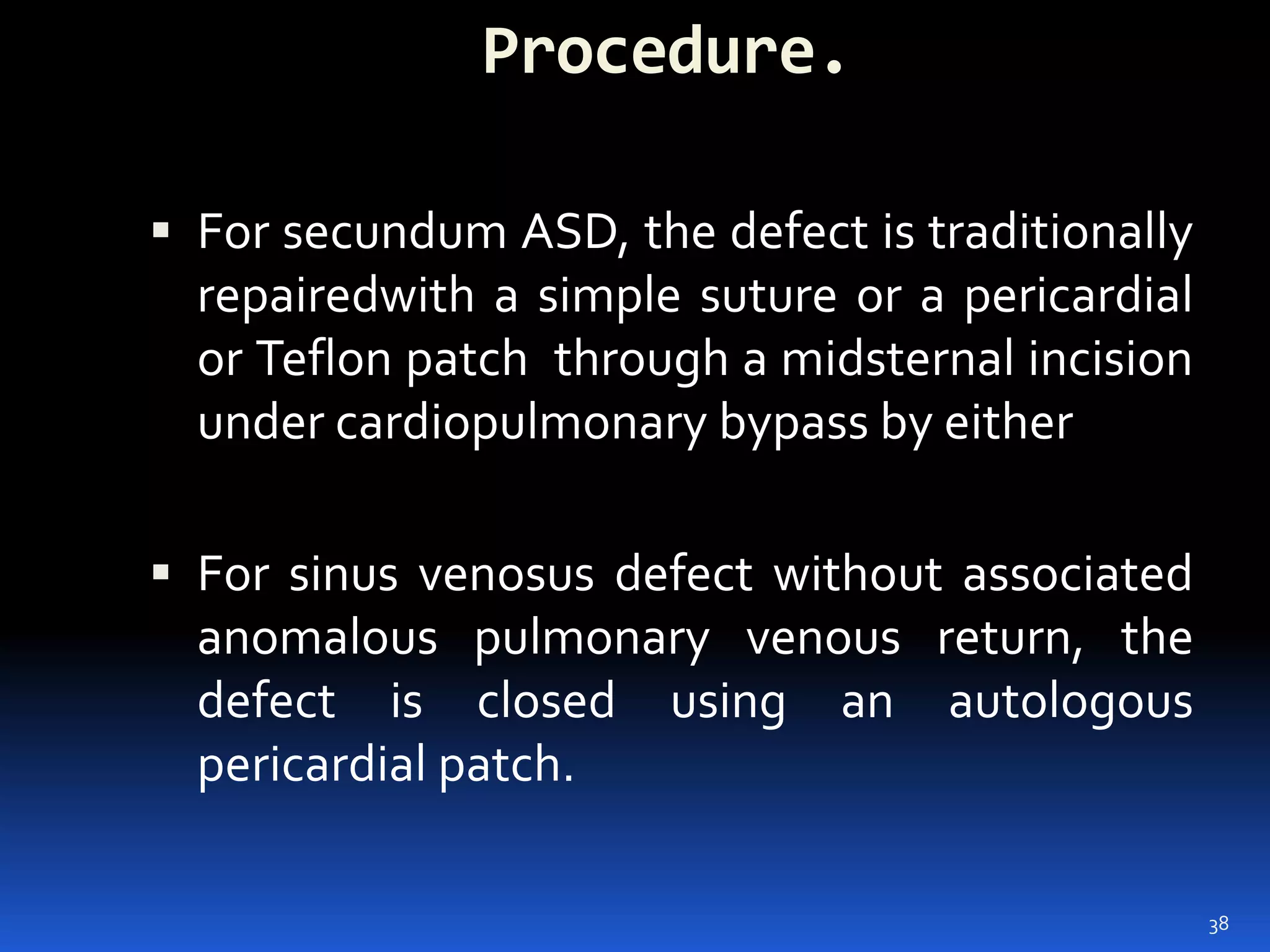 Procedure.

▪ For secundum ASD, the defect is traditionally repairedwith a simple suture or a pericardial or Teflon patch through a midsternal incision under cardiopulmonary bypass by either

▪ For sinus venosus defect without associated anomalous pulmonary venous return, the defect is closed using an autologous pericardial patch.

38